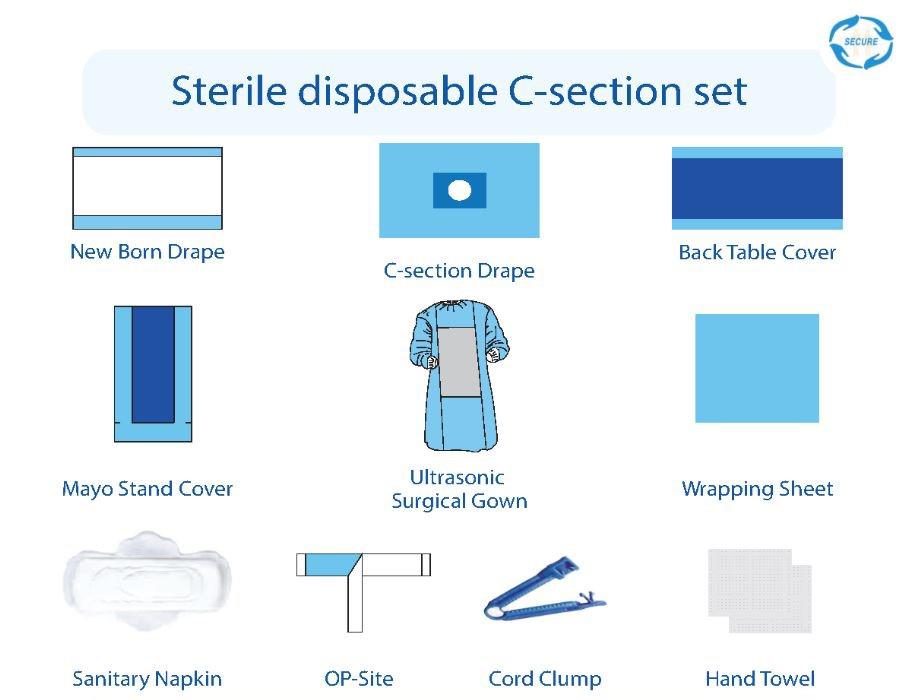 SECURE

Sterile disposable C-section set

New Born Drape

C-section Drape

Back Table Cover

Mayo Stand Cover

Ultrasonic Surgical Gown

Wrapping Sheet

Sanitary Napkin

OP-Site

Cord Clump

Hand Towel